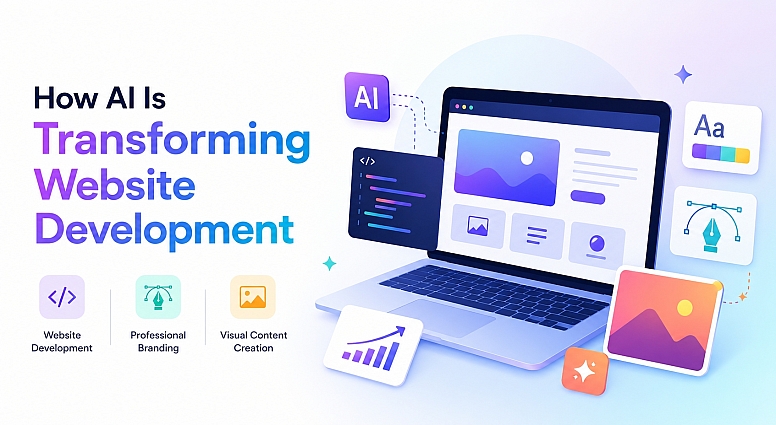 How AI Is
Transforming
Website
Development

</>
Website Development

Professional Branding

Visual Content Creation

AI

</>

Aa